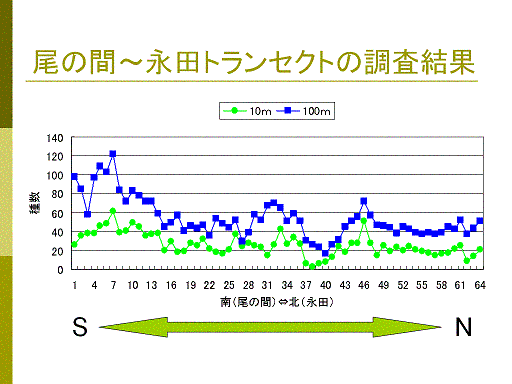 尾の間～永田トランセクトの調査結果

10m
100m

140
120
100
80
60
40
20
0

種数

1 4 7 10 13 16 19 22 25 28 31 34 37 40 43 46 49 52 55 58 61 64

南（尾の間）⇔北（永田）

S

N